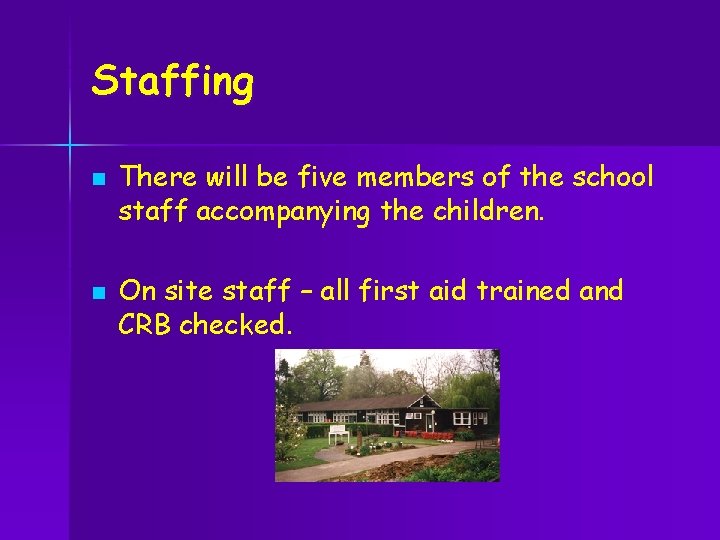 Staffing

There will be five members of the school staff accompanying the children.

On site staff – all first aid trained and CRB checked.